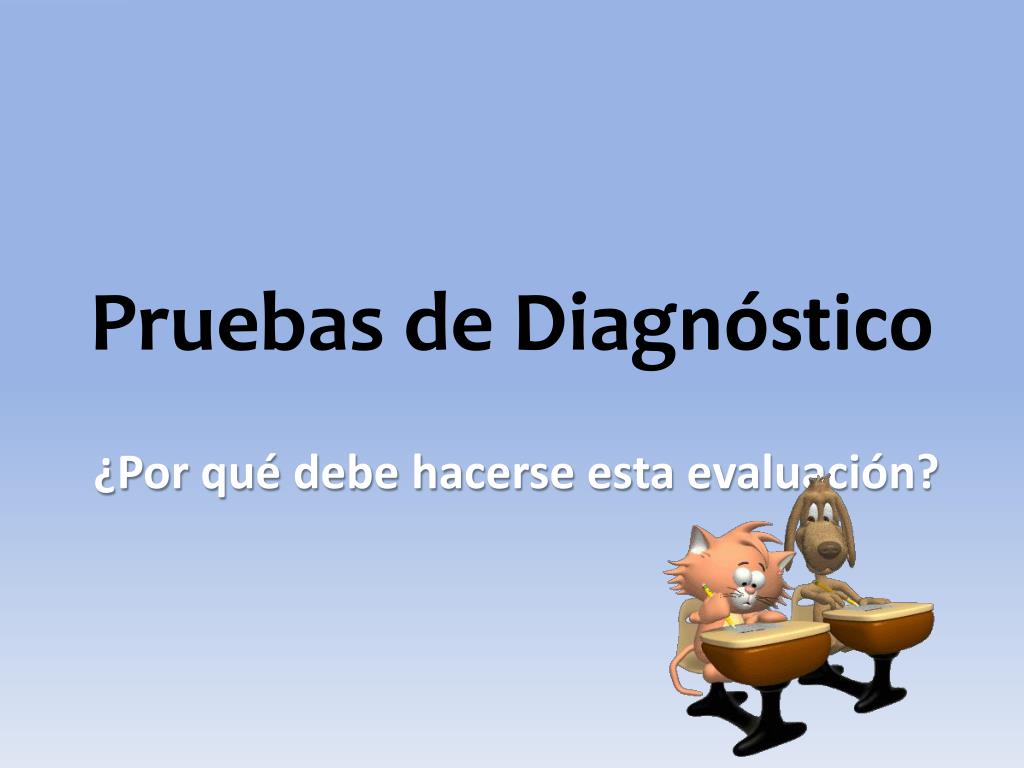 Pruebas de Diagnóstico

¿Por qué debe hacerse esta evaluación?